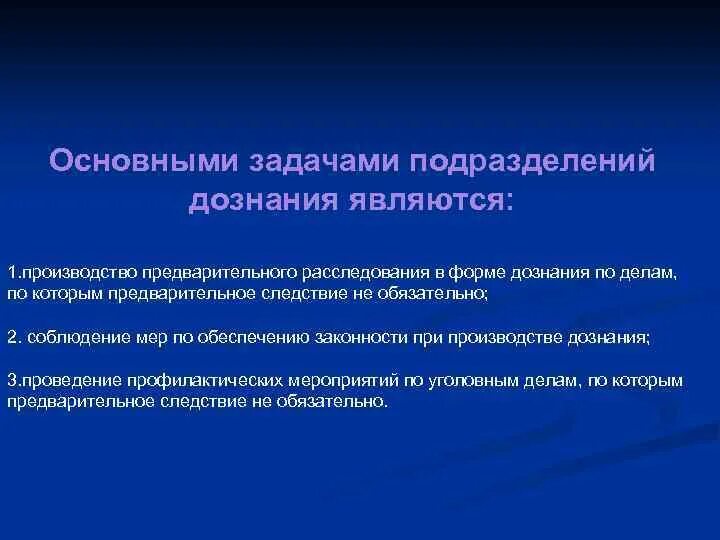 Основными задачами подразделений дознания являются:

1.производство предварительного расследования в форме дознания по делам, по которым предварительное следствие не обязательно;

2. соблюдение мер по обеспечению законности при производстве дознания;

3.проведение профилактических мероприятий по уголовным делам, по которым предварительное следствие не обязательно.